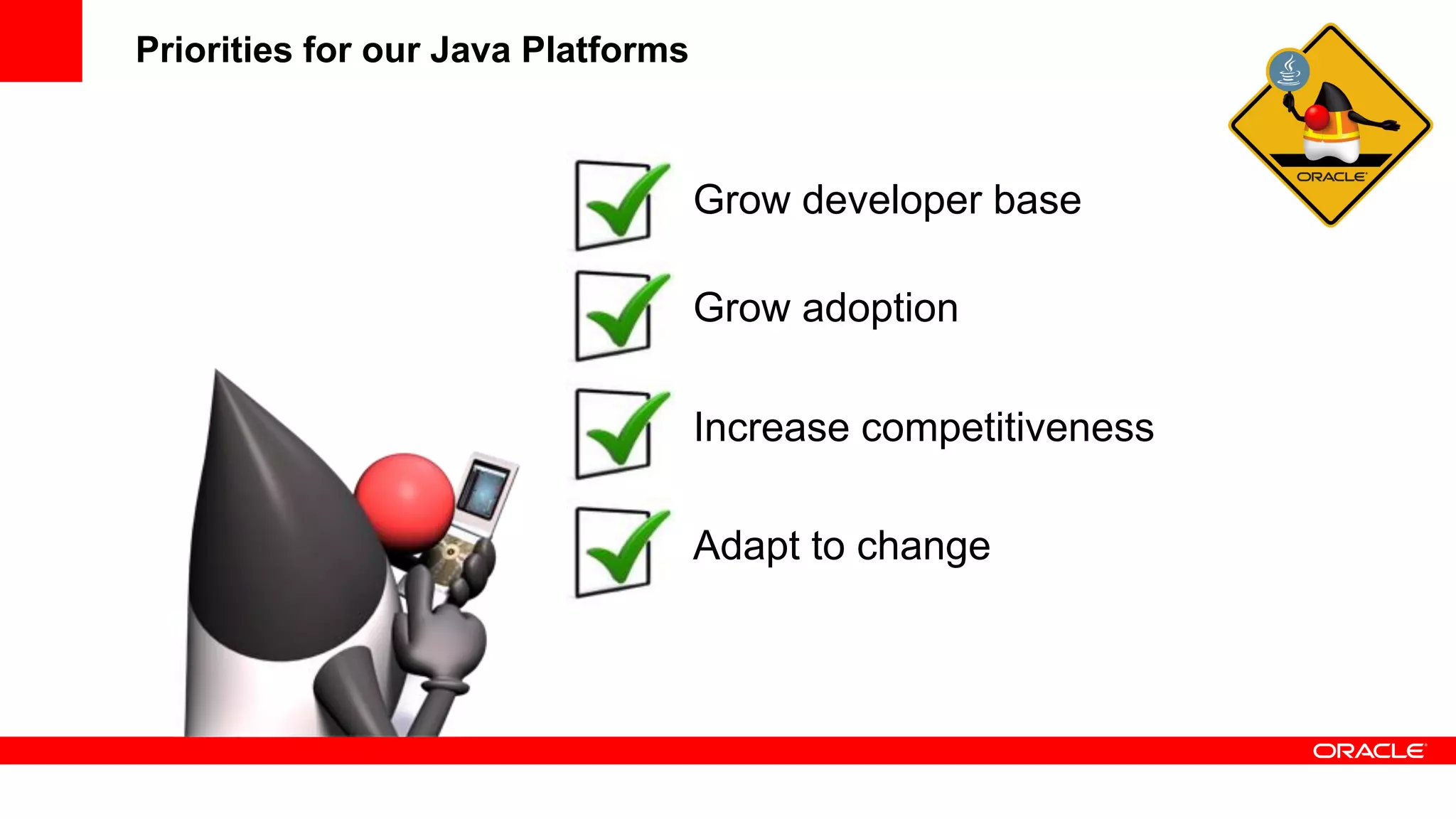 Priorities for our Java Platforms

ORACLE

Grow developer base

Grow adoption

Increase competitiveness

Adapt to change

ORACLE